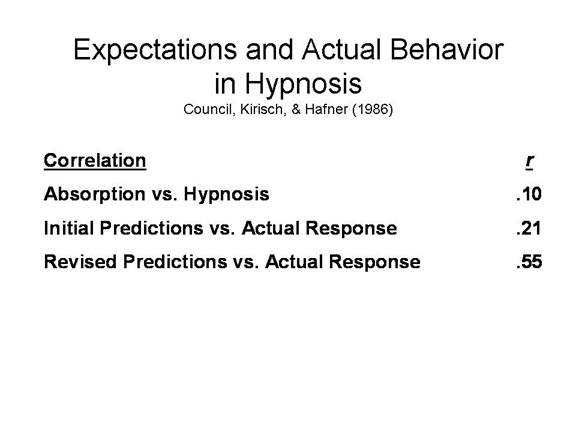 Expectations and Actual Behavior in Hypnosis
Council, Kirisch, & Hafner (1986)

| Correlation | r |
|---|---|
| Absorption vs. Hypnosis | .10 |
| Initial Predictions vs. Actual Response | .21 |
| Revised Predictions vs. Actual Response | .55 |